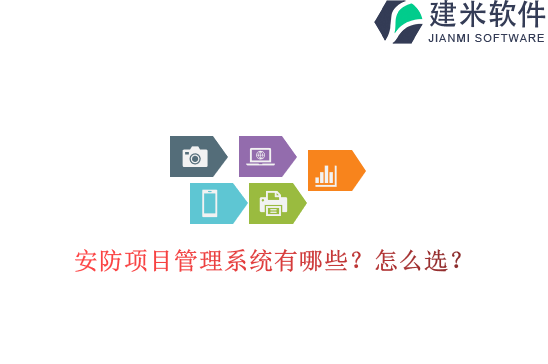 建米软件
JIANMI SOFTWARE

安防项目管理系统有哪些？怎么选？